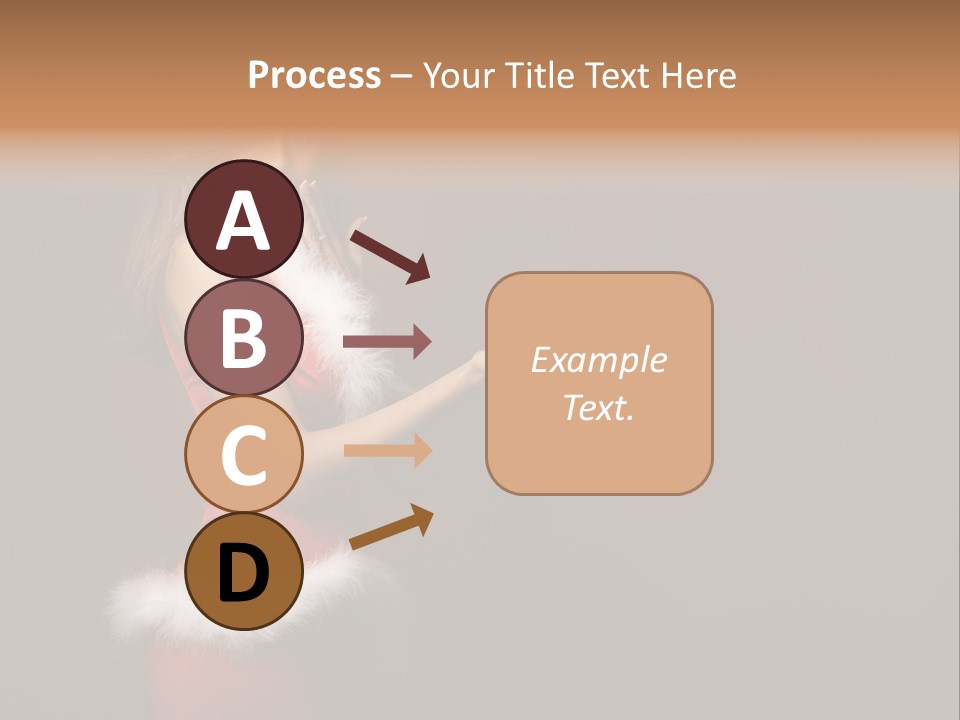 Process – Your Title Text Here

A

B

C

D

Example Text.